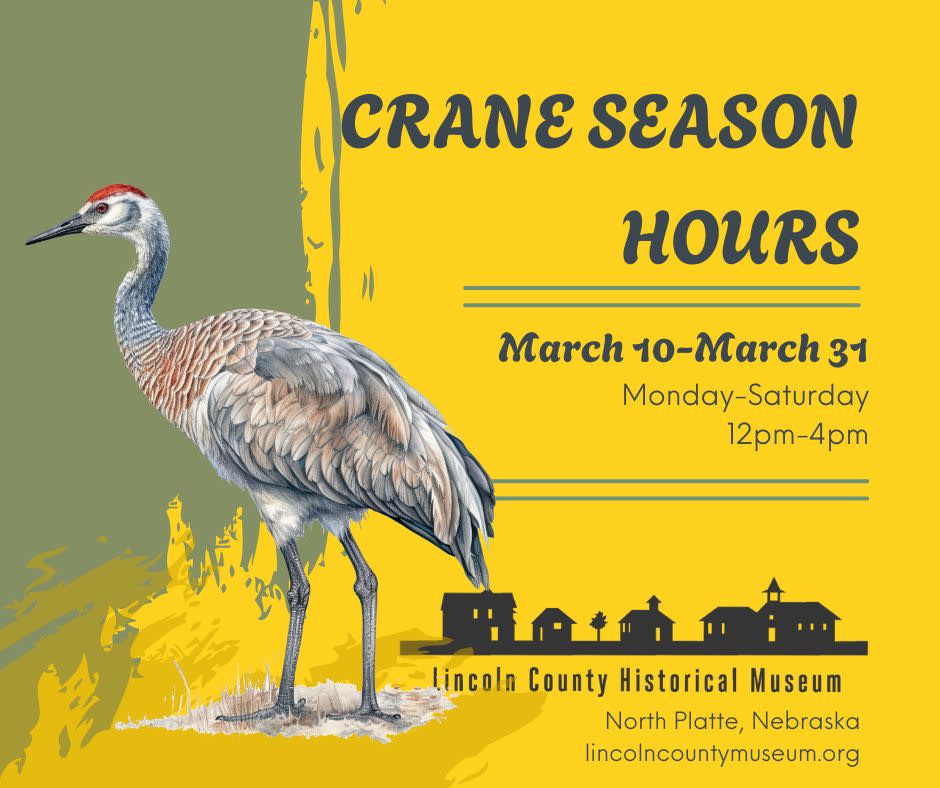 CRANE SEASON HOURS

March 10-March 31
Monday-Saturday
12pm-4pm

Lincoln County Historical Museum
North Platte, Nebraska
lincolncountymuseum.org